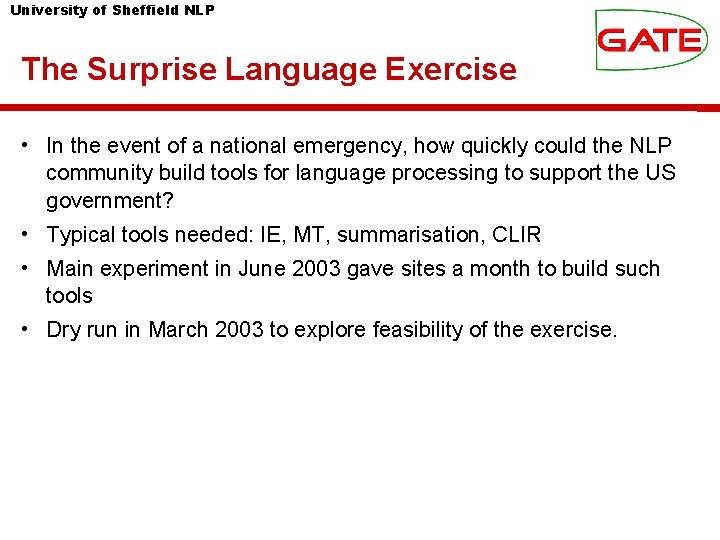 University of Sheffield NLP

GATE

The Surprise Language Exercise

• In the event of a national emergency, how quickly could the NLP community build tools for language processing to support the US government?
• Typical tools needed: IE, MT, summarisation, CLIR
• Main experiment in June 2003 gave sites a month to build such tools
• Dry run in March 2003 to explore feasibility of the exercise.